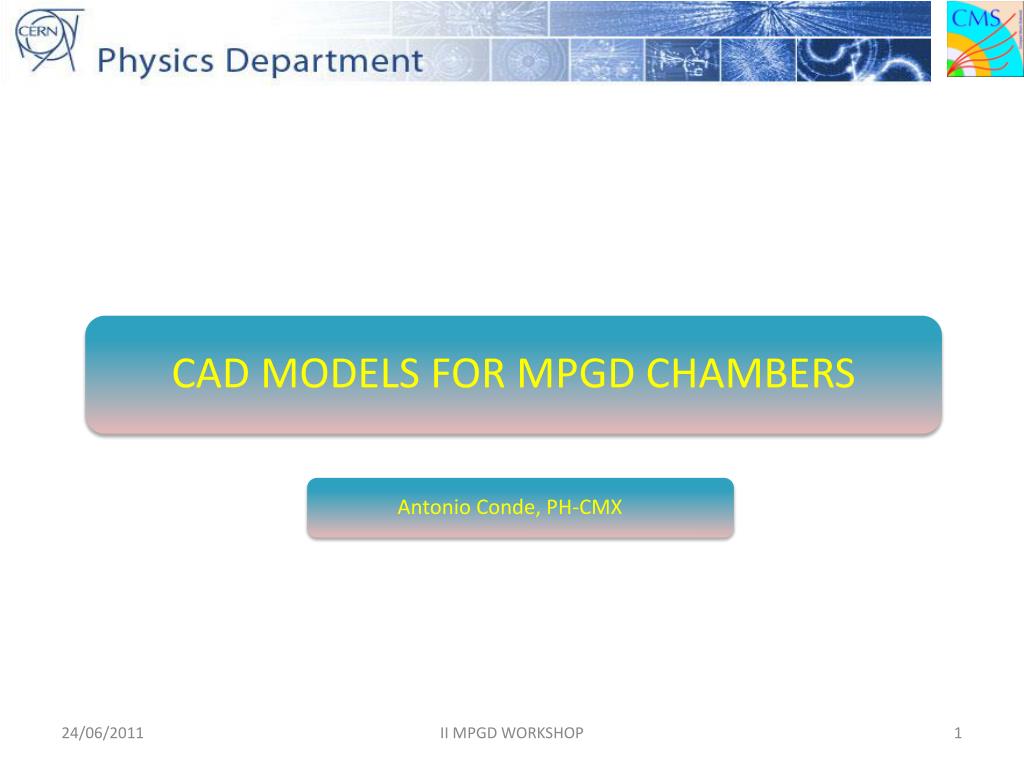 CERN Physics Department

CMS

CAD MODELS FOR MPGD CHAMBERS

Antonio Conde, PH-CMX

24/06/2011 II MPGD WORKSHOP 1